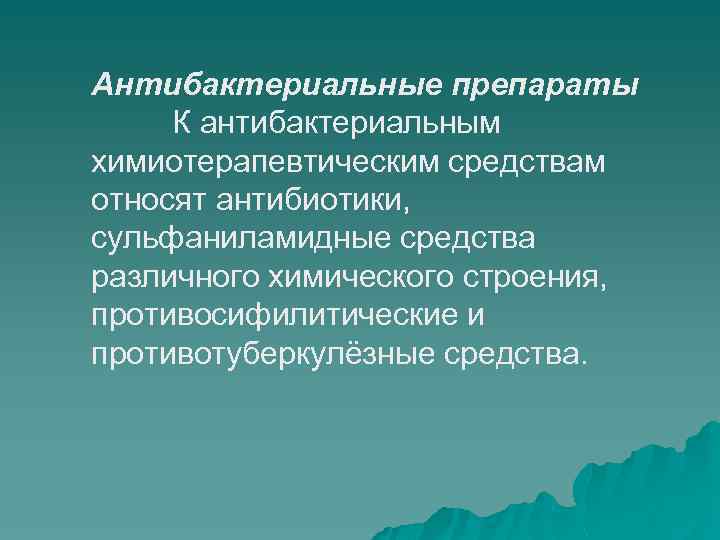 Антибактериальные препараты

К антибактериальным химиотерапевтическим средствам относят антибиотики, сульфаниламидные средства различного химического строения, противосифилитические и противотуберкулёзные средства.